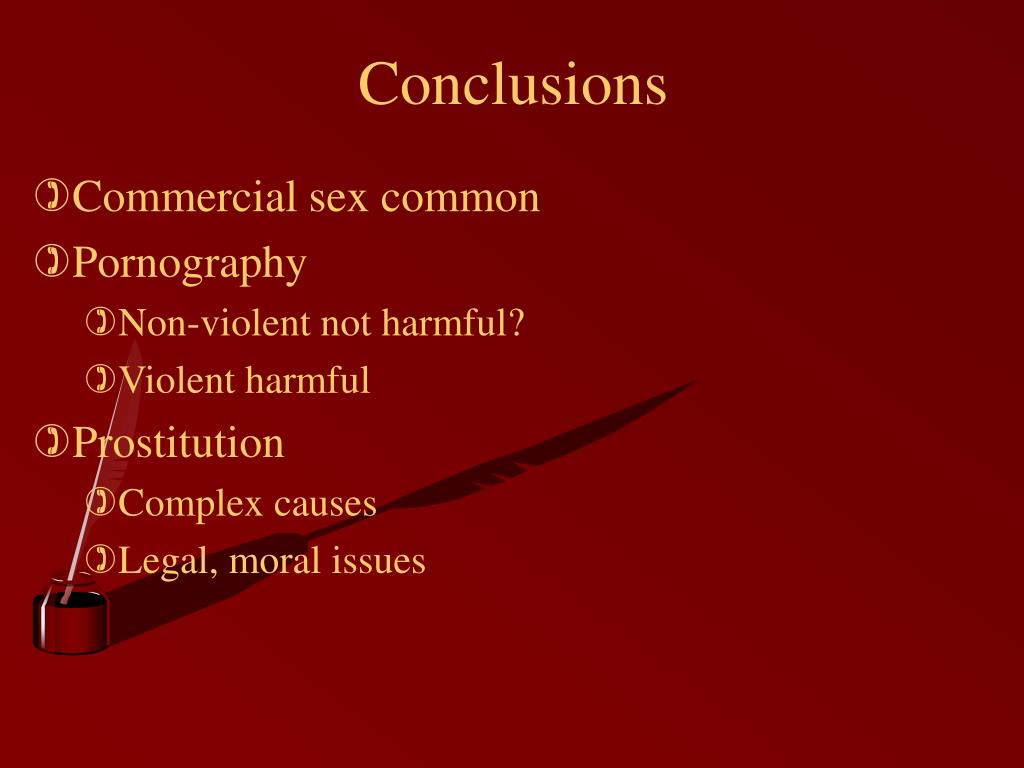 Conclusions

Commercial sex common

Pornography

Non-violent not harmful?

Violent harmful

Prostitution

Complex causes

Legal, moral issues